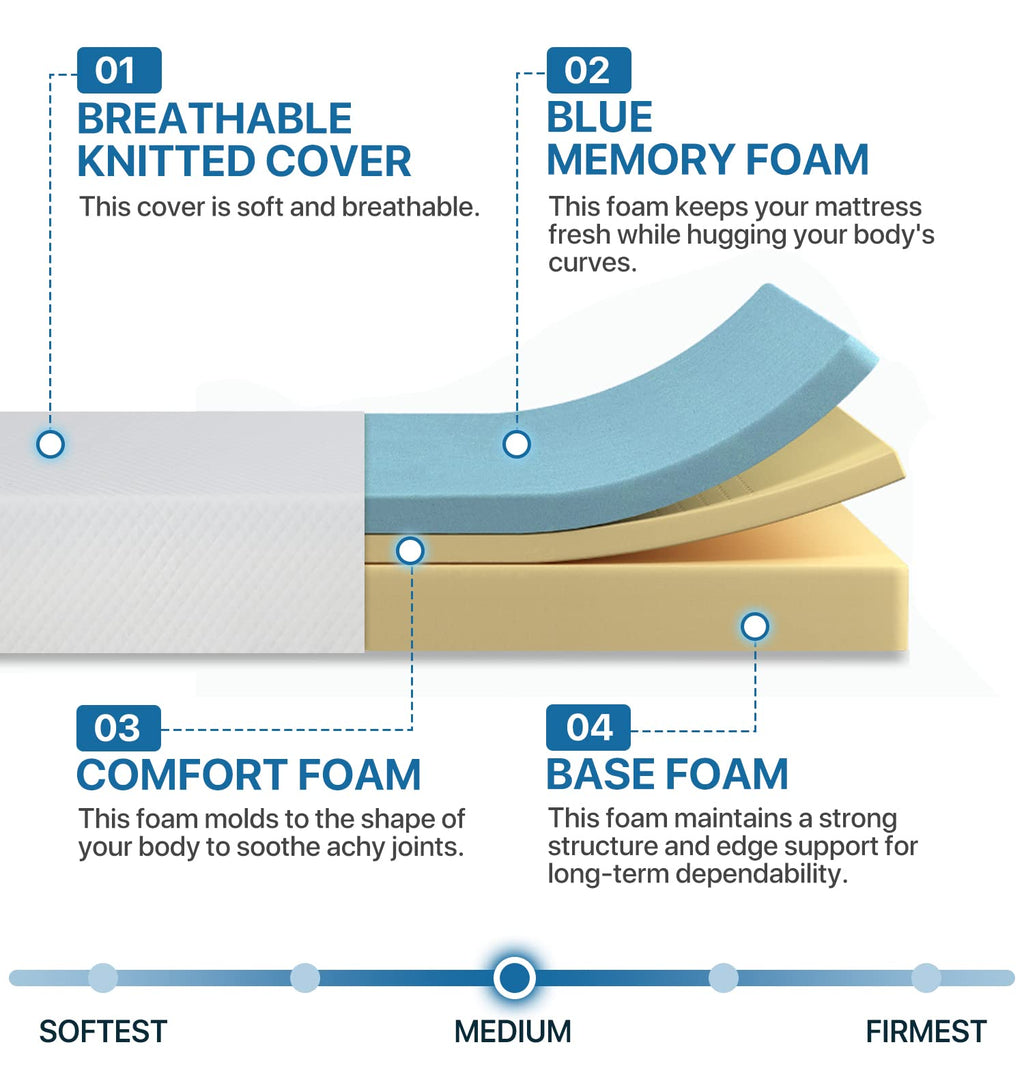 01
BREATHABLE KNITTED COVER
This cover is soft and breathable.

02
BLUE MEMORY FOAM
This foam keeps your mattress fresh while hugging your body's curves.

03
COMFORT FOAM
This foam molds to the shape of your body to soothe achy joints.

04
BASE FOAM
This foam maintains a strong structure and edge support for long-term dependability.

SOFTEST
MEDIUM
FIRMEST